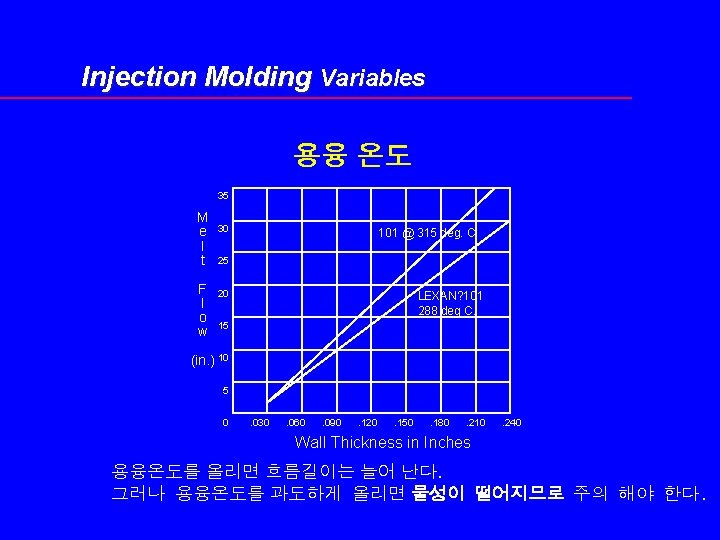 Injection Molding Variables

용융 온도

Melt Flow (in.)

35
30
25
20
15
10
5
0

101 @ 315 deg. C

LEXAN?101 288 deg C.

.030 .060 .090 .120 .150 .180 .210 .240

Wall Thickness in Inches

용융온도를 올리면 흐름길이는 늘어 난다.
그러나 용융온도를 과도하게 올리면 물성이 떨어지므로 주의 해야 한다.